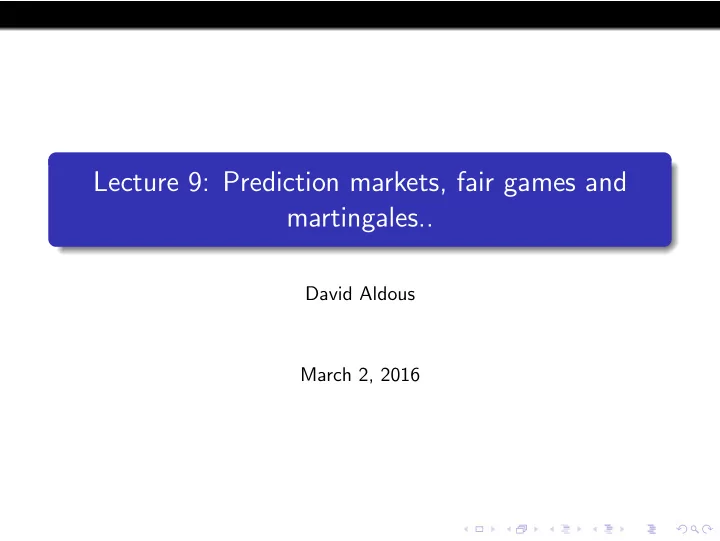 Lecture 9: Prediction markets, fair games and martingales..

David Aldous

March 2, 2016